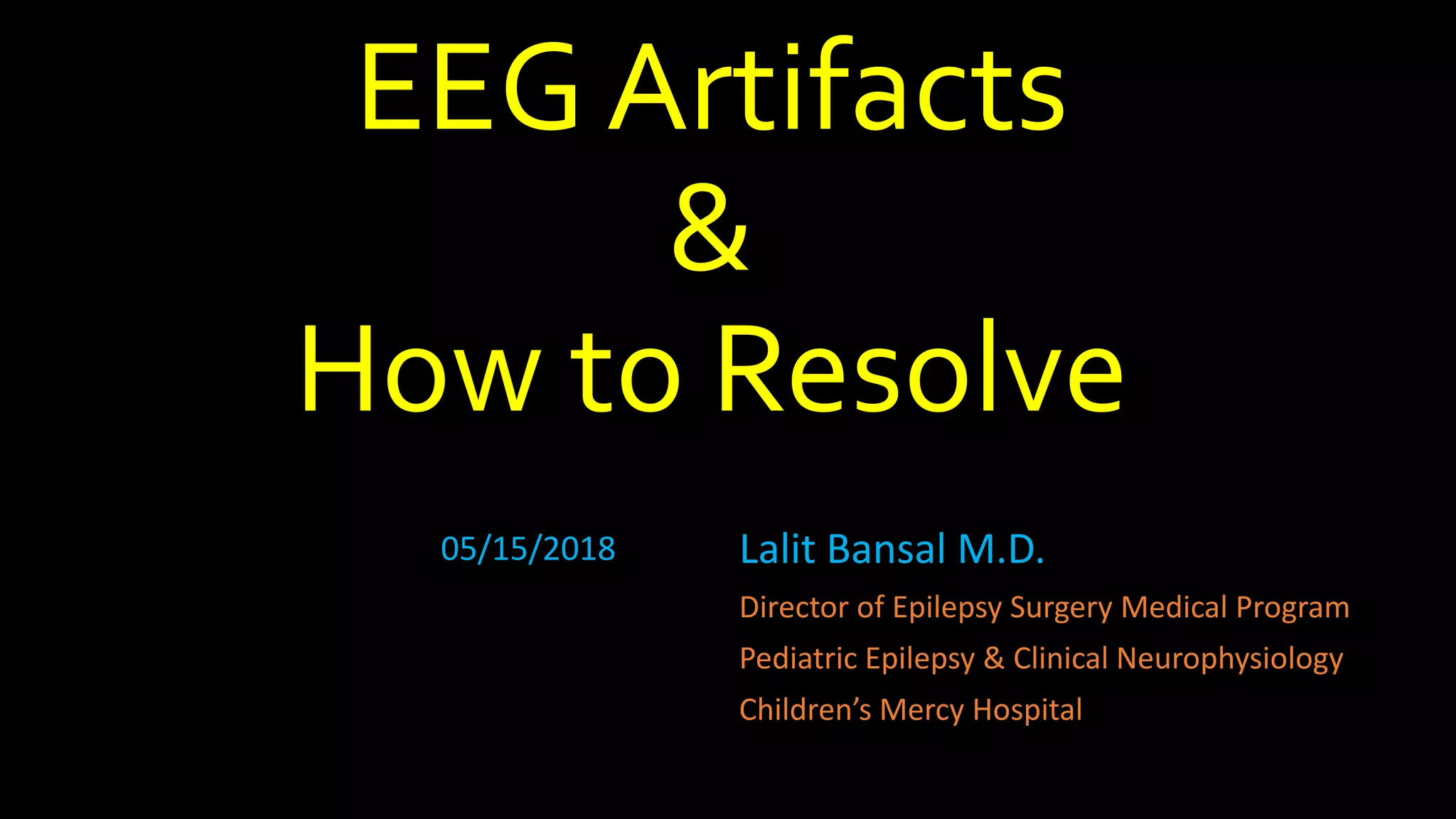 EEG Artifacts
&
How to Resolve

05/15/2018

Lalit Bansal M.D.

Director of Epilepsy Surgery Medical Program

Pediatric Epilepsy & Clinical Neurophysiology

Children's Mercy Hospital